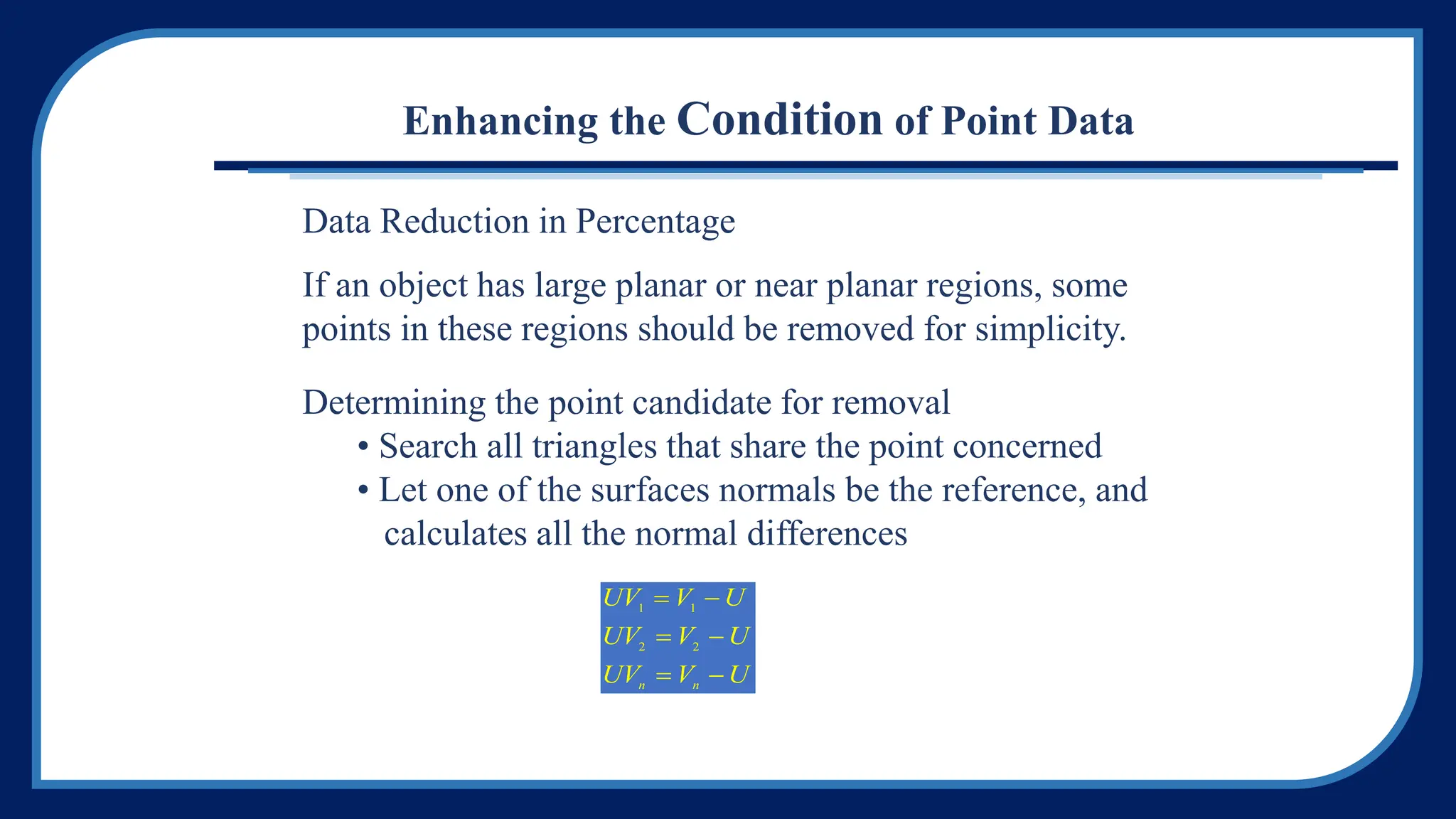 Enhancing the Condition of Point Data

Data Reduction in Percentage

If an object has large planar or near planar regions, some points in these regions should be removed for simplicity.

Determining the point candidate for removal

• Search all triangles that share the point concerned
• Let one of the surfaces normals be the reference, and calculates all the normal differences

$UV_1 = V_1 - U$
$UV_2 = V_2 - U$
$UV_n = V_n - U$